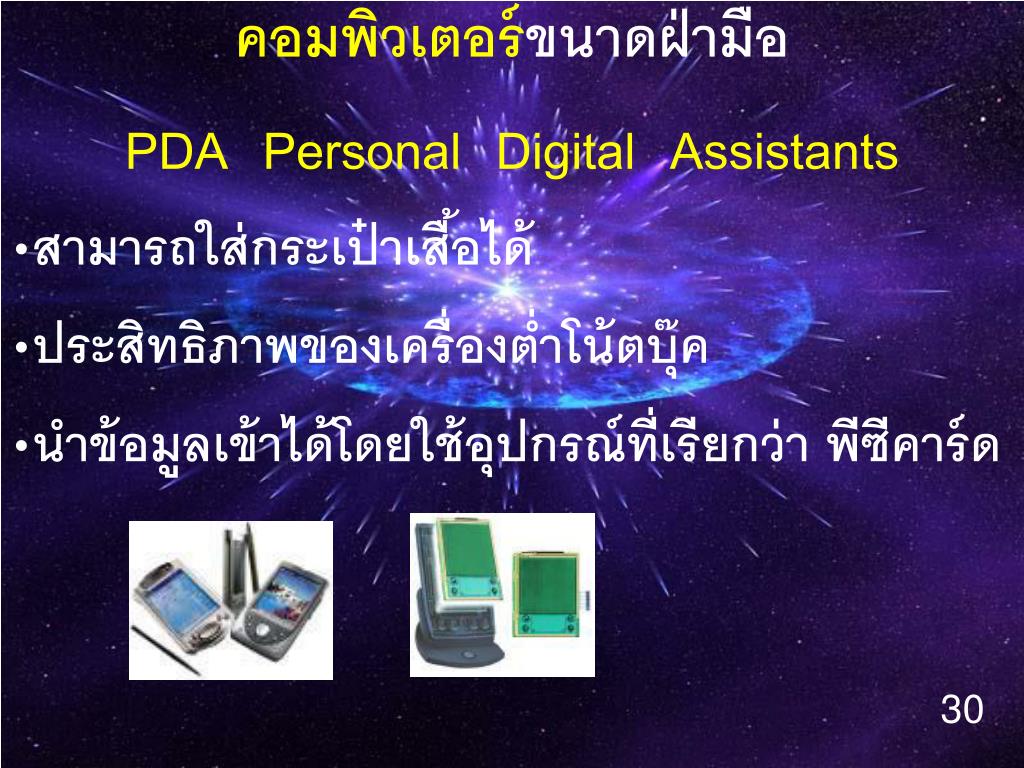 คอมพิวเตอร์ขนาดฝ่ามือ

PDA Personal Digital Assistants

•สามารถใส่กระเป๋าเสื้อได้

•ประสิทธิภาพของเครื่องต่ำโน้ตบุ๊ค

•นำข้อมูลเข้าได้โดยใช้อุปกรณ์ที่เรียกว่า พีซีคาร์ด

30